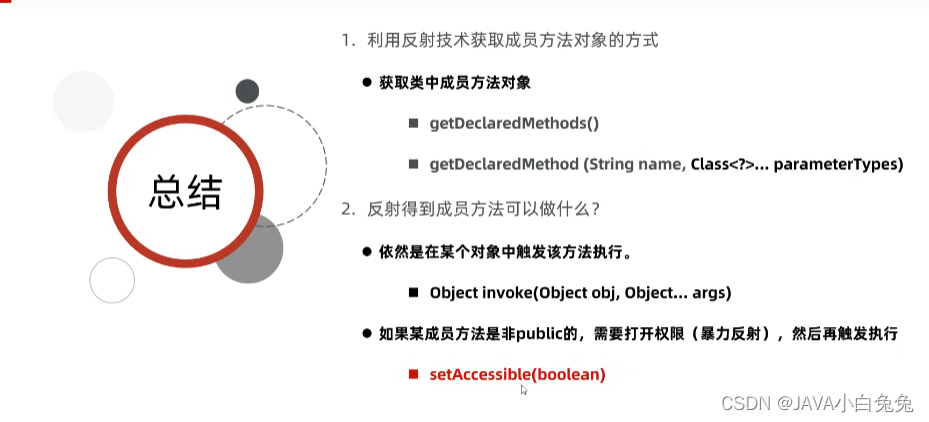 总结

1. 利用反射技术获取成员方法对象的方式

● 获取类中成员方法对象

■ getDeclaredMethods()

■ getDeclaredMethod (String name, Class<?>... parameterTypes)

2. 反射得到成员方法可以做什么？

● 依然是在某个对象中触发该方法执行。

■ Object invoke(Object obj, Object... args)

● 如果某成员方法是非public的，需要打开权限（暴力反射），然后再触发执行

■ setAccessible(boolean)

CSDN @JAVA小白兔兔